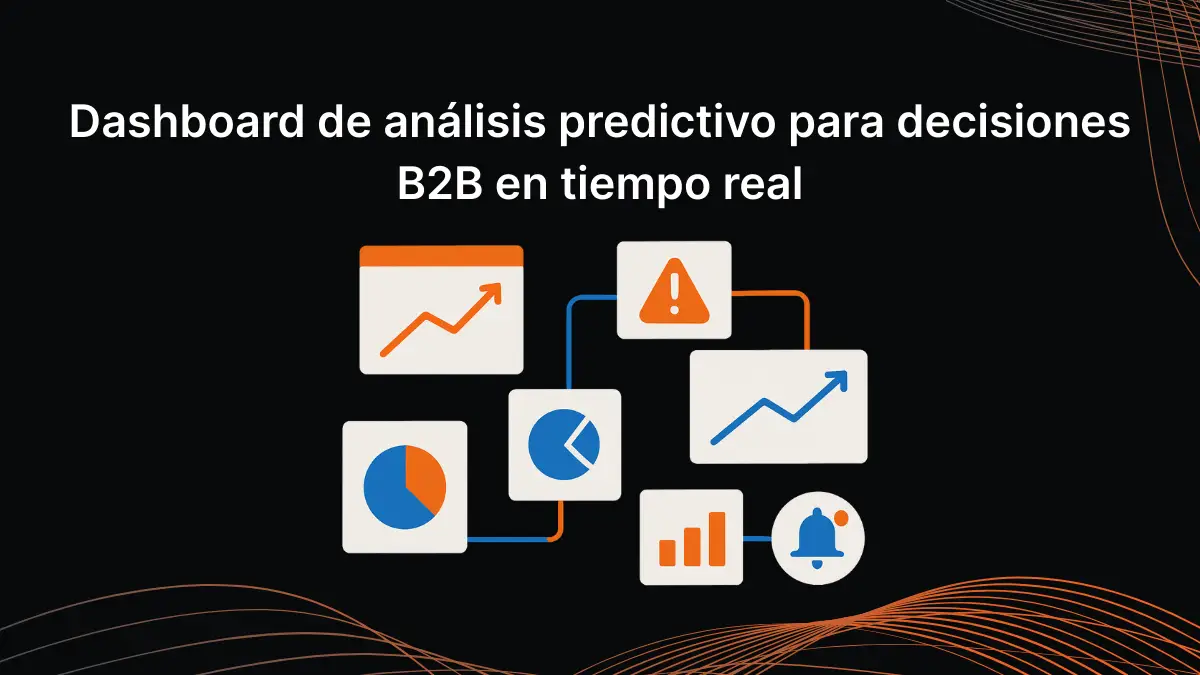 Dashboard de análisis predictivo para decisiones B2B en tiempo real